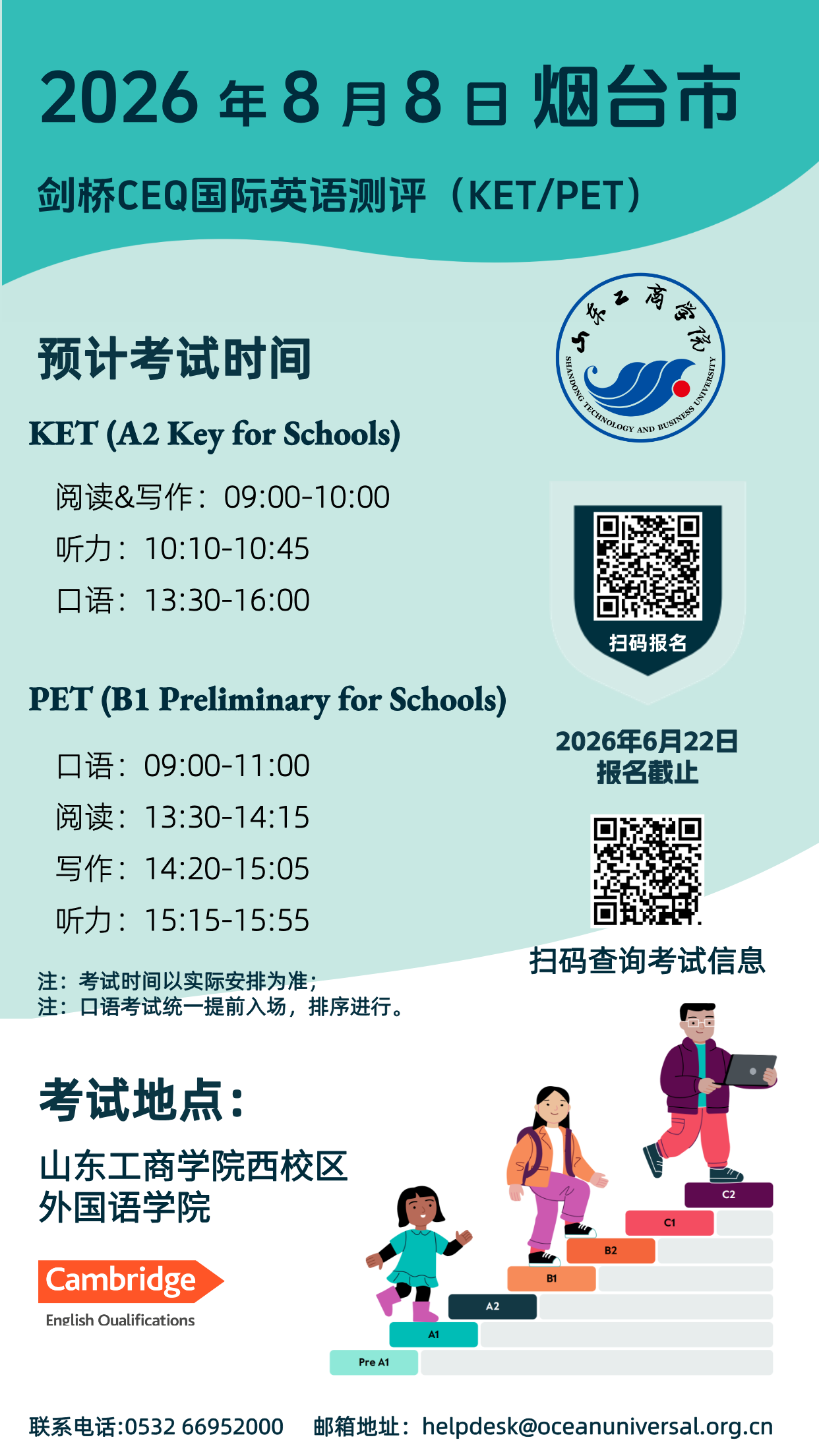 2026 年 8 月 8 日 烟台市

剑桥CEQ国际英语测评（KET/PET）

山东工商学院

SHANDONG TECHNOLOGY AND BUSINESS UNIVERSITY

预计考试时间

KET (A2 Key for Schools)

阅读&写作：09:00-10:00

听力：10:10-10:45

口语：13:30-16:00

扫码报名

PET (B1 Preliminary for Schools)

口语：09:00-11:00

阅读：13:30-14:15

写作：14:20-15:05

听力：15:15-15:55

2026年6月22日
报名截止

扫码查询考试信息

注：考试时间以实际安排为准；
注：口语考试统一提前入场，排序进行。

考试地点：

山东工商学院西校区
外国语学院

Cambridge
English Qualifications

C2
C1
B2
B1
A2
A1
Pre A1

联系电话:0532 66952000 邮箱地址：helpdesk@oceanuniversal.org.cn